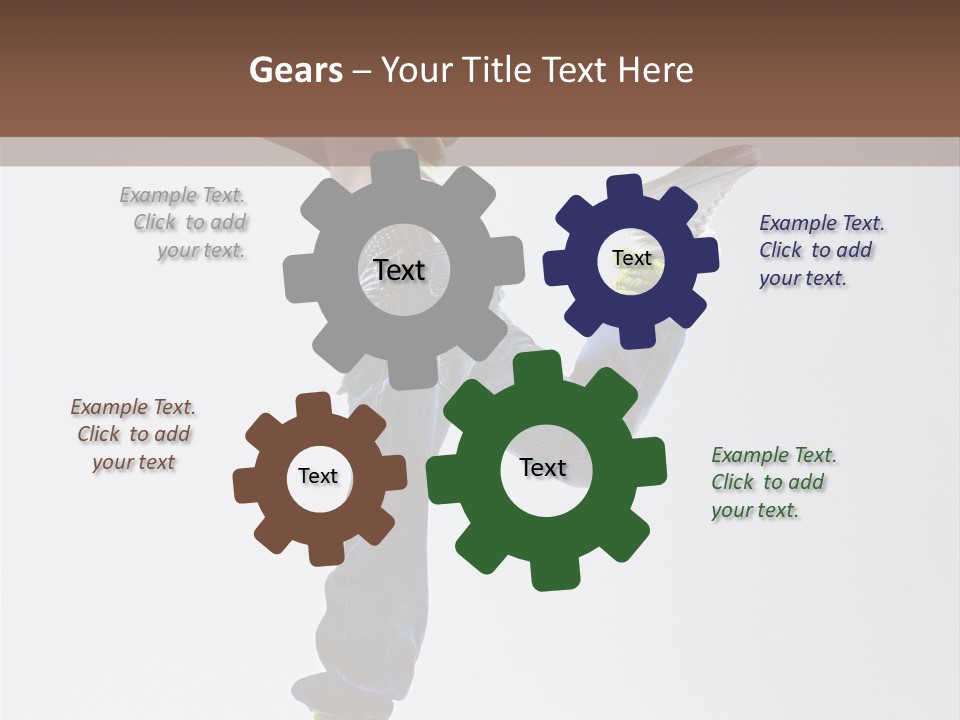 Gears – Your Title Text Here

Example Text. Click to add your text.

Text

Text

Example Text. Click to add your text.

Example Text. Click to add your text

Text

Text

Example Text. Click to add your text.